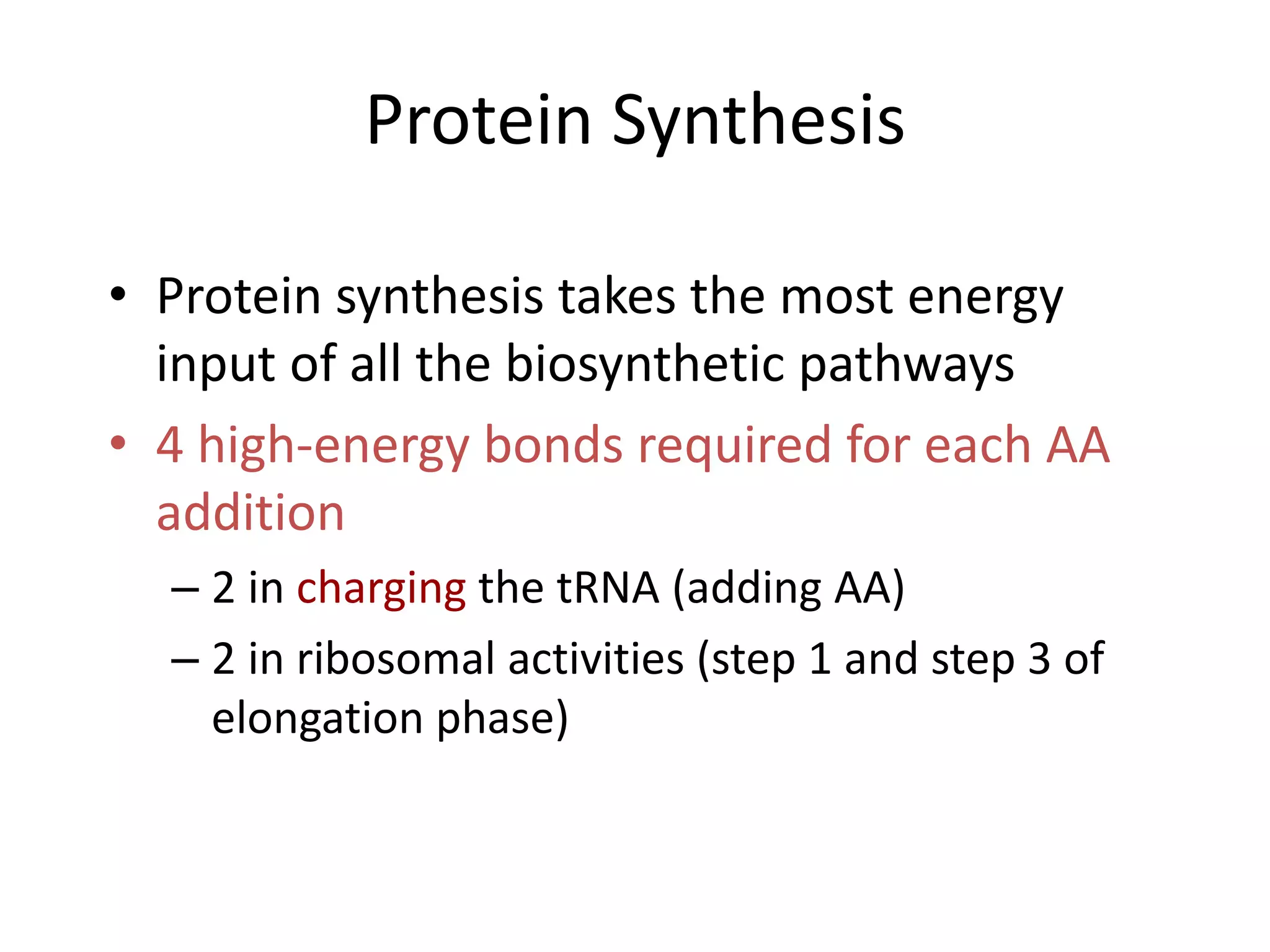 Protein Synthesis

• Protein synthesis takes the most energy input of all the biosynthetic pathways

• 4 high-energy bonds required for each AA addition

– 2 in charging the tRNA (adding AA)

– 2 in ribosomal activities (step 1 and step 3 of elongation phase)